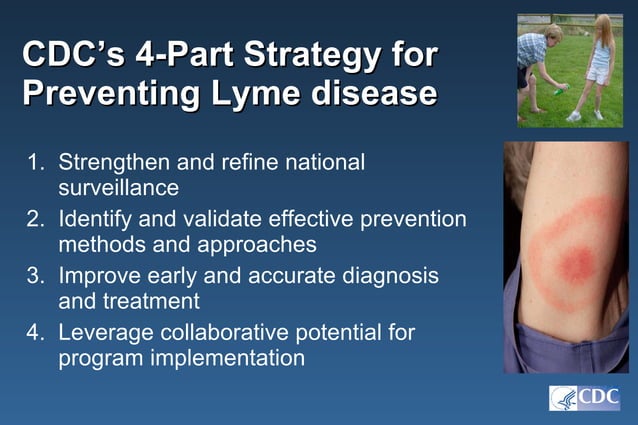 CDC's 4-Part Strategy for Preventing Lyme disease

1. Strengthen and refine national surveillance
2. Identify and validate effective prevention methods and approaches
3. Improve early and accurate diagnosis and treatment
4. Leverage collaborative potential for program implementation

CDC